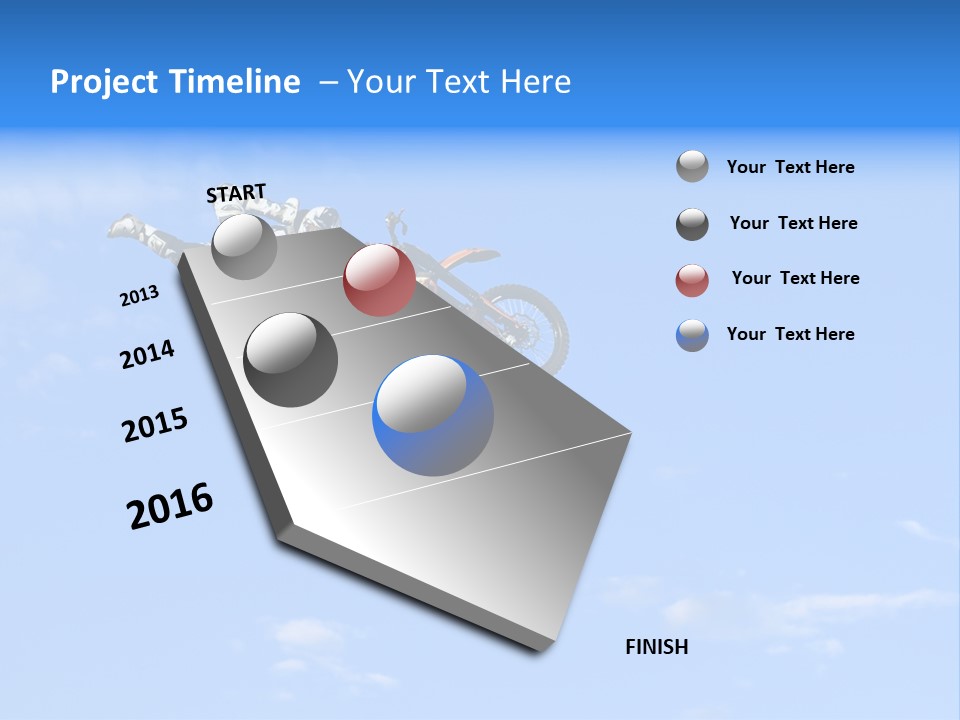 Project Timeline – Your Text Here

START

2013

2014

2015

2016

FINISH

Your Text Here

Your Text Here

Your Text Here

Your Text Here